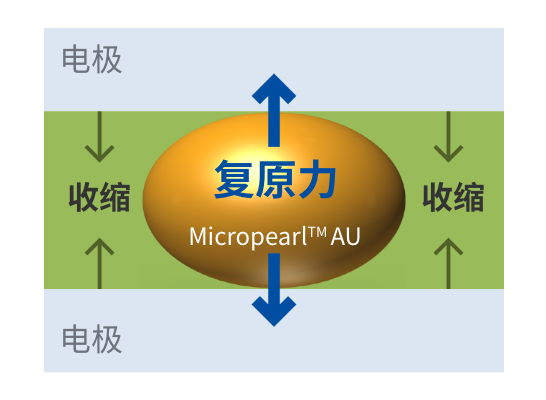 电极

收缩

复原力

Micropearl™ AU

收缩

电极